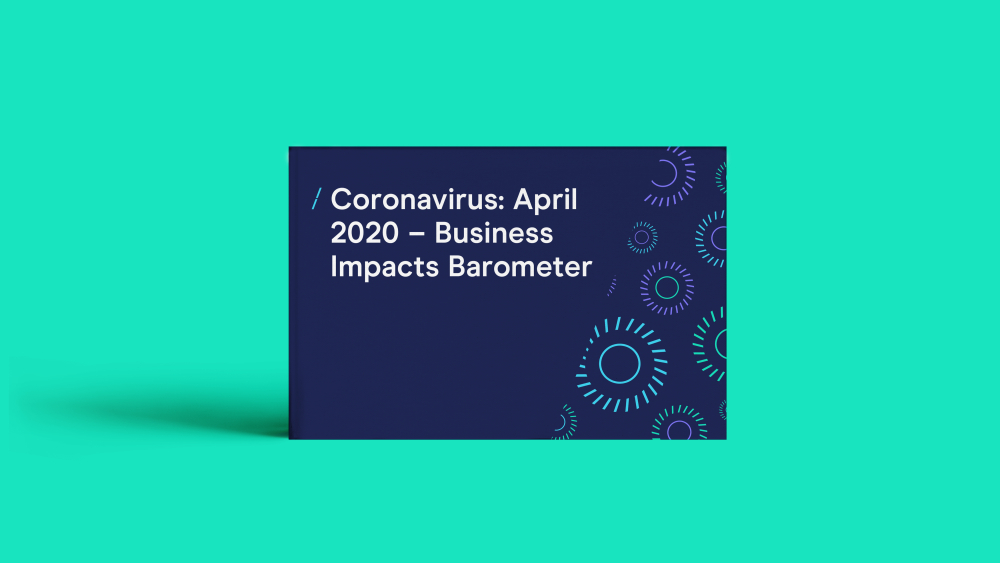 / Coronavirus: April 2020 – Business Impacts Barometer